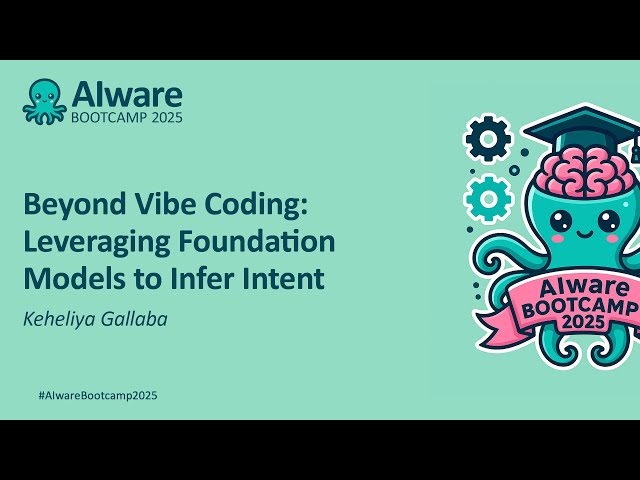 AIware
BOOTCAMP 2025

Beyond Vibe Coding: Leveraging Foundation Models to Infer Intent

Keheliya Gallaba

#AIwareBootcamp2025

AIware
BOOTCAMP
2025